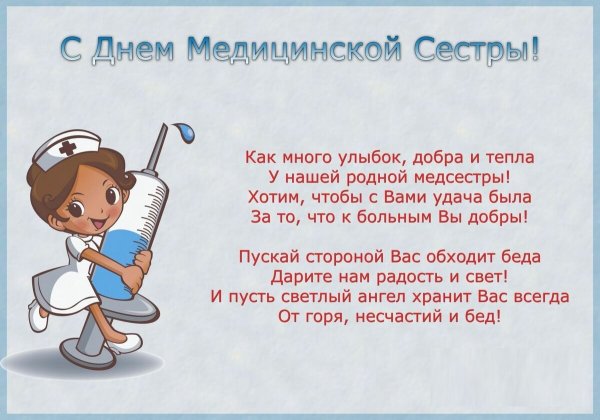 С Днем Медицинской Сестры!

Как много улыбок, добра и тепла
У нашей родной медсестры!
Хотим, чтобы с Вами удача была
За то, что к больным Вы добры!

Пускай стороной Вас обходит беда
Дарите нам радость и свет!
И пусть светлый ангел хранит Вас всегда
От горя, несчастий и бед!